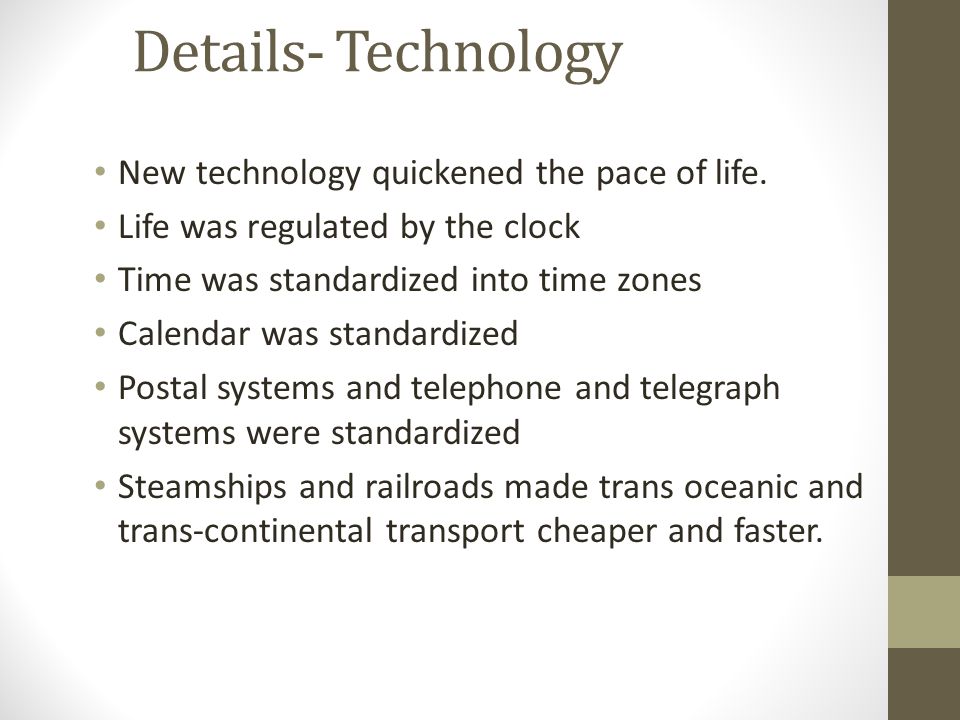 Details- Technology

• New technology quickened the pace of life.
• Life was regulated by the clock
• Time was standardized into time zones
• Calendar was standardized
• Postal systems and telephone and telegraph systems were standardized
• Steamships and railroads made trans oceanic and trans-continental transport cheaper and faster.